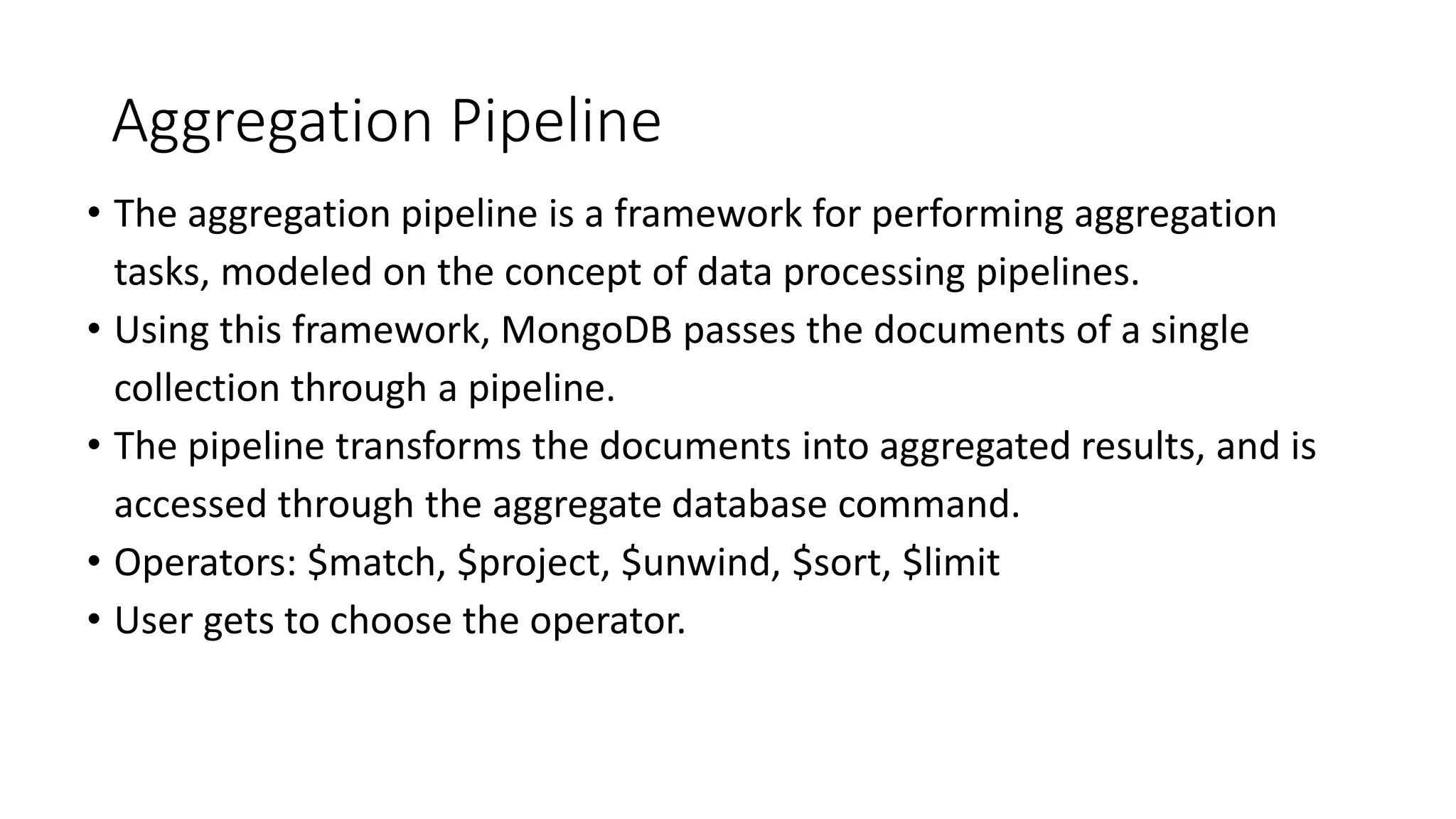 Aggregation Pipeline

• The aggregation pipeline is a framework for performing aggregation tasks, modeled on the concept of data processing pipelines.
• Using this framework, MongoDB passes the documents of a single collection through a pipeline.
• The pipeline transforms the documents into aggregated results, and is accessed through the aggregate database command.
• Operators: \$match, \$project, \$unwind, \$sort, \$limit
• User gets to choose the operator.